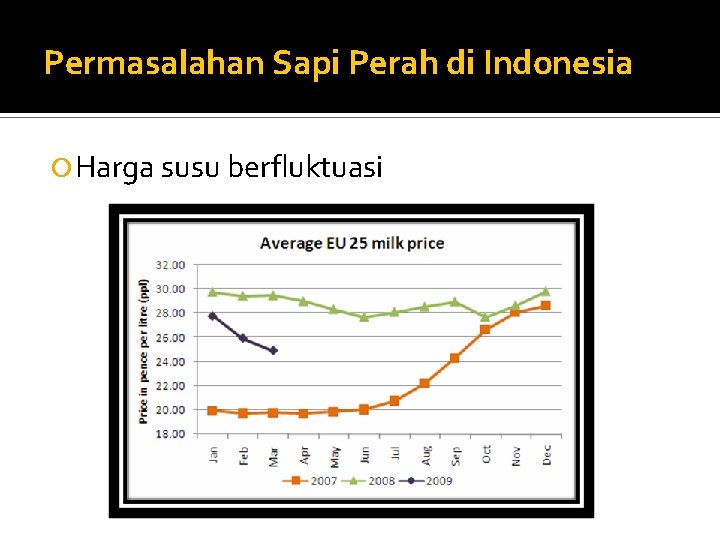 Permasalahan Sapi Perah di Indonesia

Harga susu berfluktuasi

Average EU 25 milk price

Price in pence per litre (ppl)

32.00
30.00
28.00
26.00
24.00
22.00
20.00
18.00

Jan Feb Mar Apr May Jun Jul Aug Sep Oct Nov Dec

2007 2008 2009